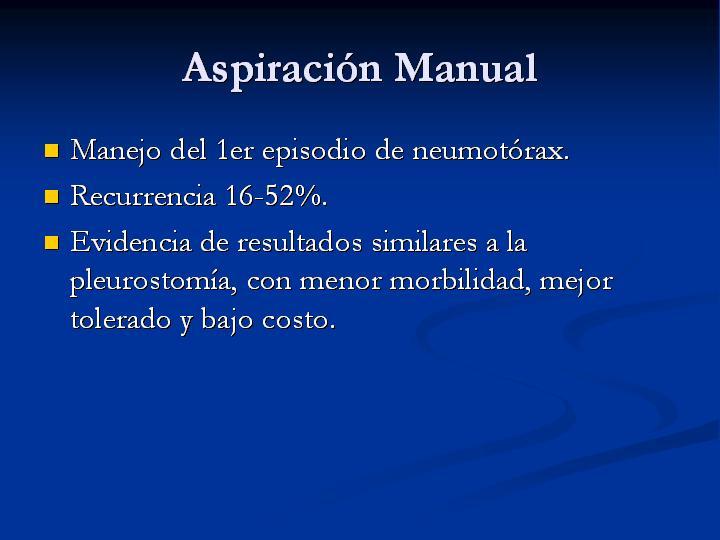 Aspiración Manual

- Manejo del 1er episodio de neumotórax.
- Recurrencia 16-52%.
- Evidencia de resultados similares a la pleurostomía, con menor morbilidad, mejor tolerado y bajo costo.